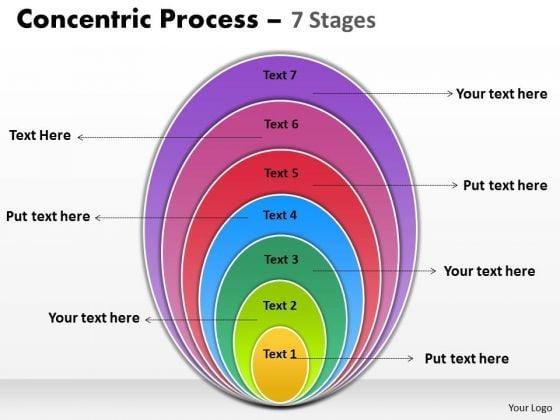 Concentric Process – 7 Stages

Text 7
Your text here
Text 6
Text Here
Text 5
Put text here
Text 4
Put text here
Text 3
Your text here
Text 2
Your text here
Text 1
Put text here

Your Logo